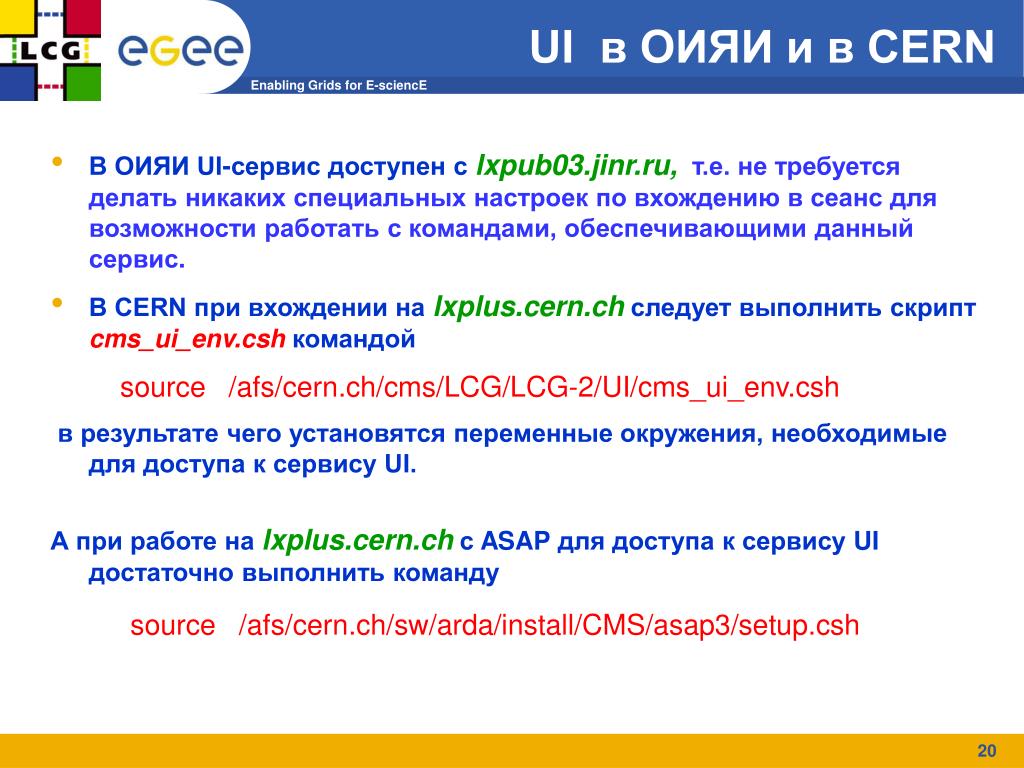 LCG

eGee

Enabling Grids for E-sciencE

UI в ОИЯИ и в CERN

• В ОИЯИ UI-сервис доступен с lxpub03.jinr.ru, т.е. не требуется делать никаких специальных настроек по вхождению в сеанс для возможности работать с командами, обеспечивающими данный сервис.

• В CERN при вхождении на lxplus.cern.ch следует выполнить скрипт cms_ui_env.csh командой

source /afs/cern.ch/cms/LCG/LCG-2/UI/cms_ui_env.csh

в результате чего установятся переменные окружения, необходимые для доступа к сервису UI.

А при работе на lxplus.cern.ch с ASAP для доступа к сервису UI достаточно выполнить команду

source /afs/cern.ch/sw/arda/install/CMS/asap3/setup.csh

20